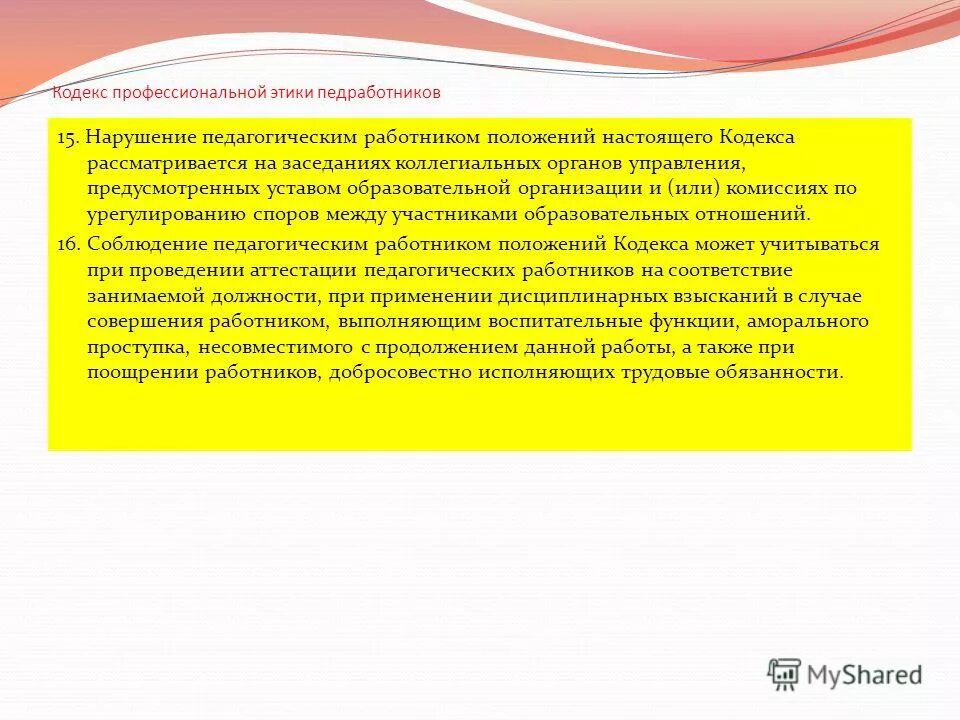 Кодекс профессиональной этики педработников

15. Нарушение педагогическим работником положений настоящего Кодекса рассматривается на заседаниях коллегиальных органов управления, предусмотренных уставом образовательной организации и (или) комиссиях по урегулированию споров между участниками образовательных отношений.

16. Соблюдение педагогическим работником положений Кодекса может учитываться при проведении аттестации педагогических работников на соответствие занимаемой должности, при применении дисциплинарных взысканий в случае совершения работником, выполняющим воспитательные функции, аморального проступка, несовместимого с продолжением данной работы, а также при поощрении работников, добросовестно исполняющих трудовые обязанности.

MyShared